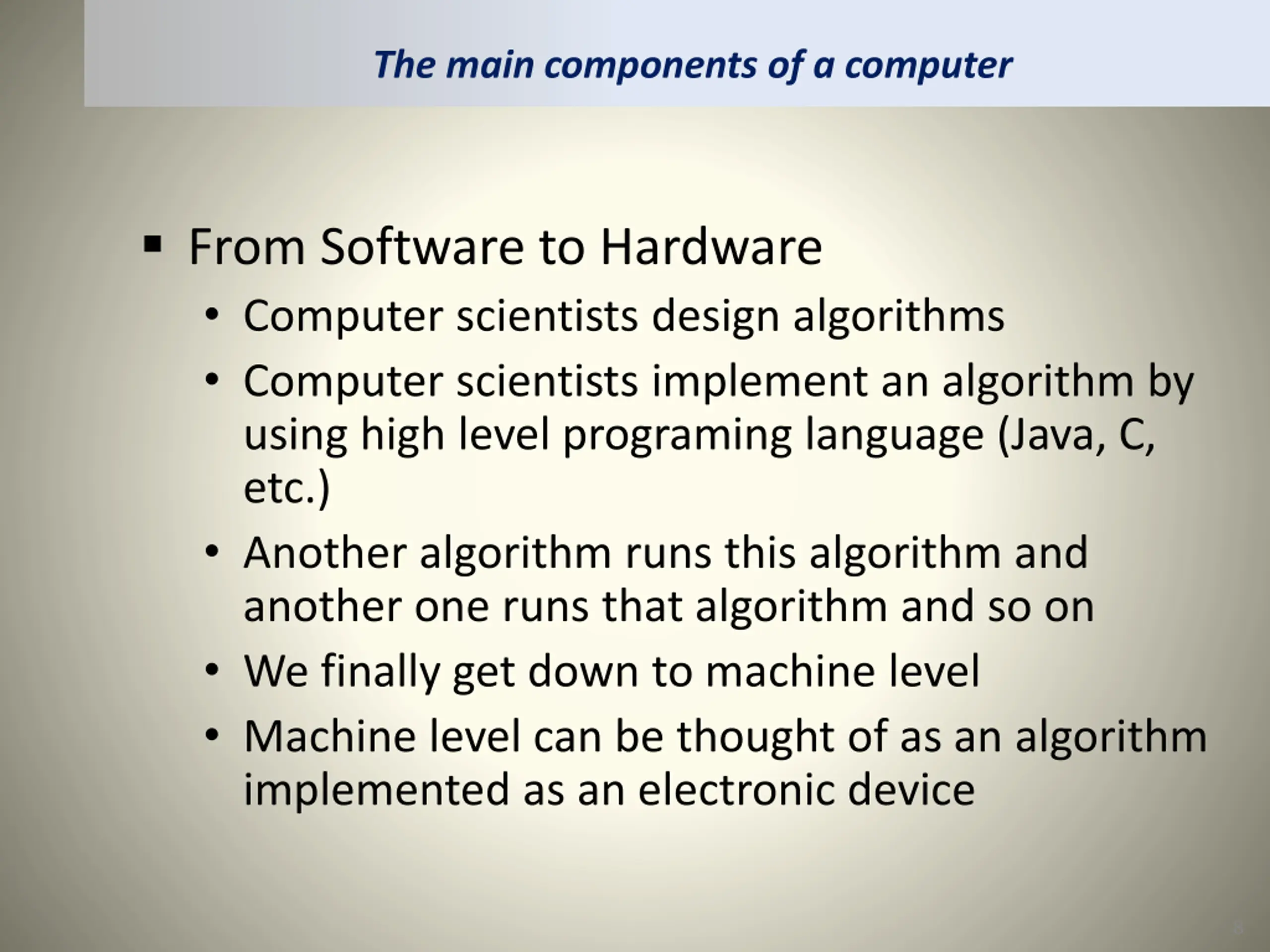 The main components of a computer

▪ From Software to Hardware

• Computer scientists design algorithms

• Computer scientists implement an algorithm by using high level programing language (Java, C, etc.)

• Another algorithm runs this algorithm and another one runs that algorithm and so on

• We finally get down to machine level

• Machine level can be thought of as an algorithm implemented as an electronic device